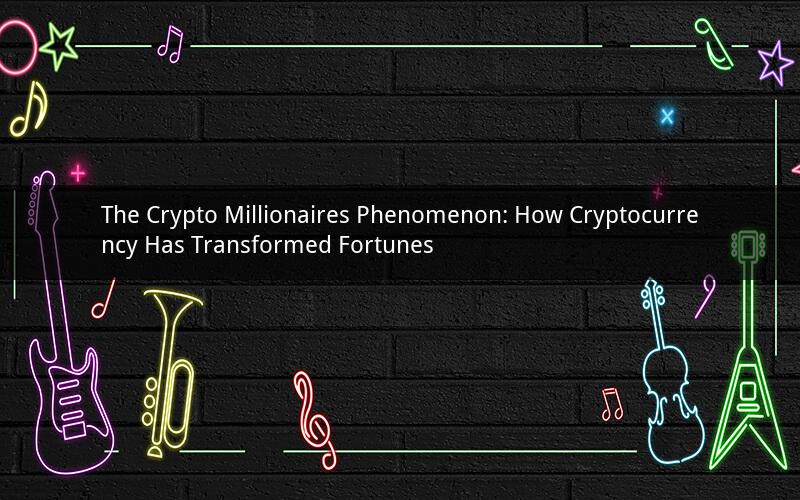 The Crypto Millionaires Phenomenon: How Cryptocurrency Has Transformed Fortunes